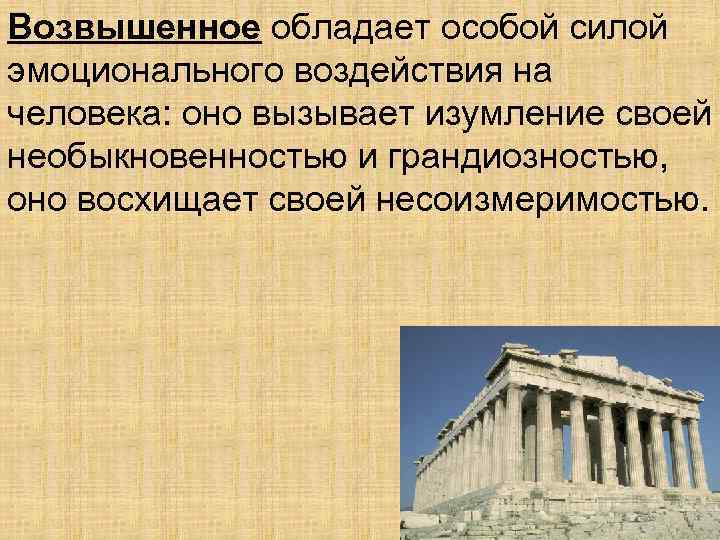 Возвышенное обладает особой силой эмоционального воздействия на человека: оно вызывает изумление своей необыкновенностью и грандиозностью, оно восхищает своей несоизмеримостью.